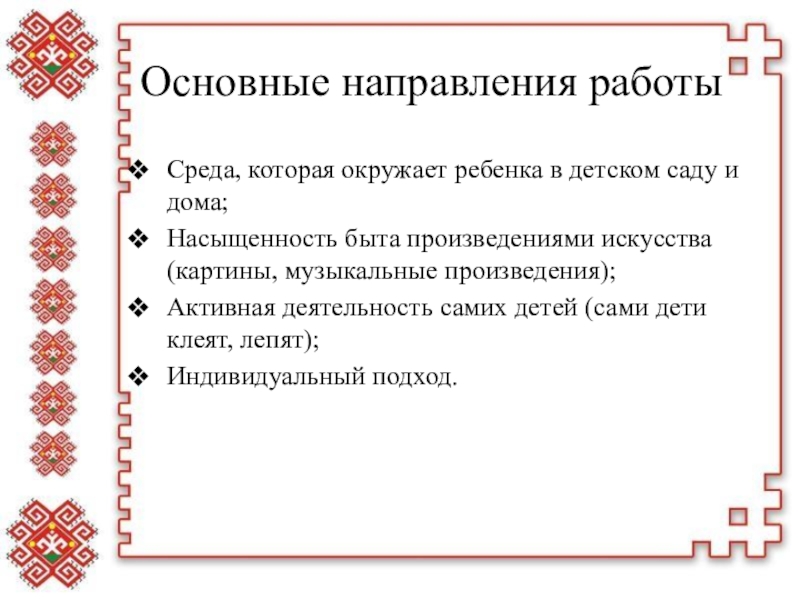 Основные направления работы

❖ Среда, которая окружает ребенка в детском саду и дома;
❖ Насыщенность быта произведениями искусства (картины, музыкальные произведения);
❖ Активная деятельность самих детей (сами дети клеят, лепят);
❖ Индивидуальный подход.